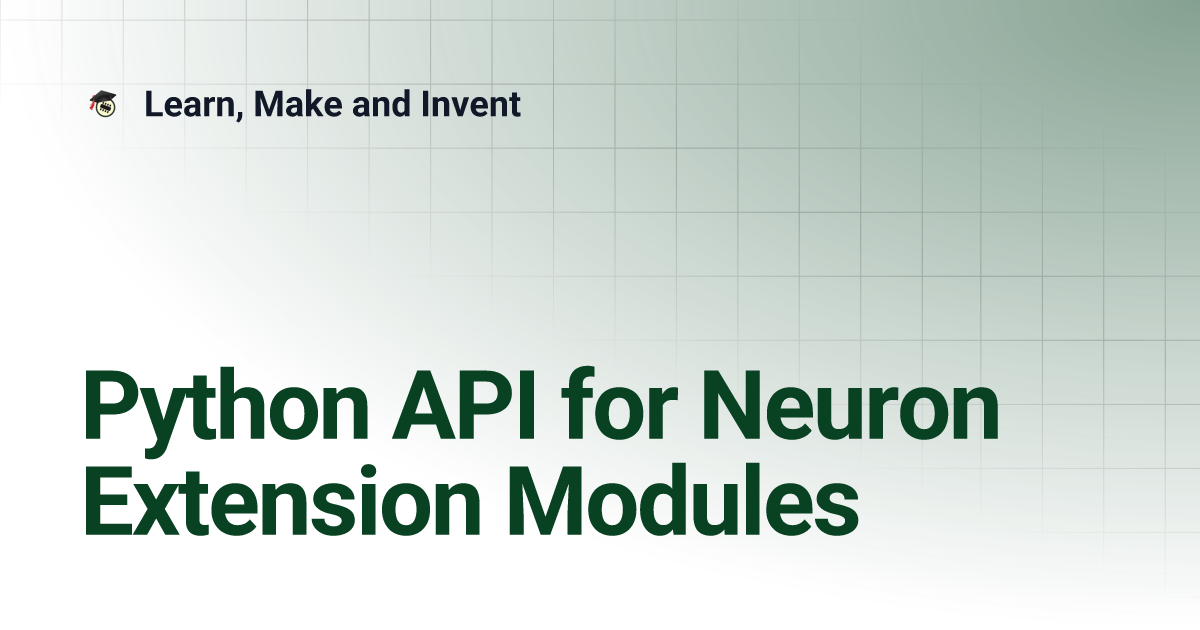 Learn, Make and Invent

Python API for Neuron Extension Modules